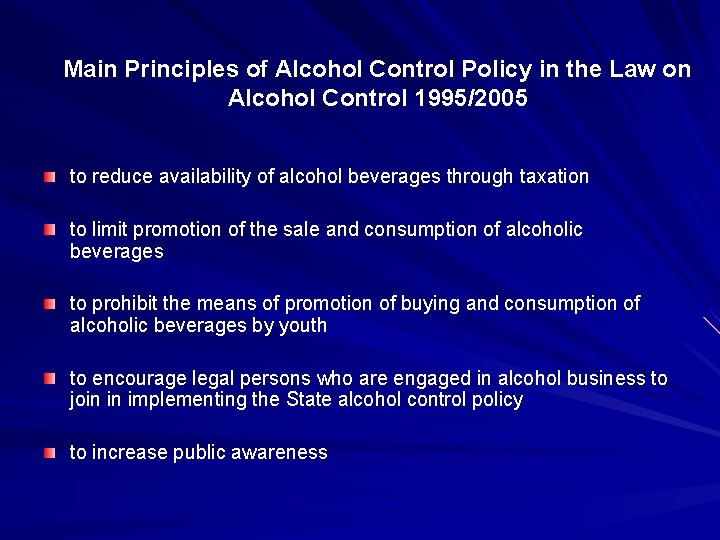 Main Principles of Alcohol Control Policy in the Law on Alcohol Control 1995/2005

to reduce availability of alcohol beverages through taxation

to limit promotion of the sale and consumption of alcoholic beverages

to prohibit the means of promotion of buying and consumption of alcoholic beverages by youth

to encourage legal persons who are engaged in alcohol business to join in implementing the State alcohol control policy

to increase public awareness